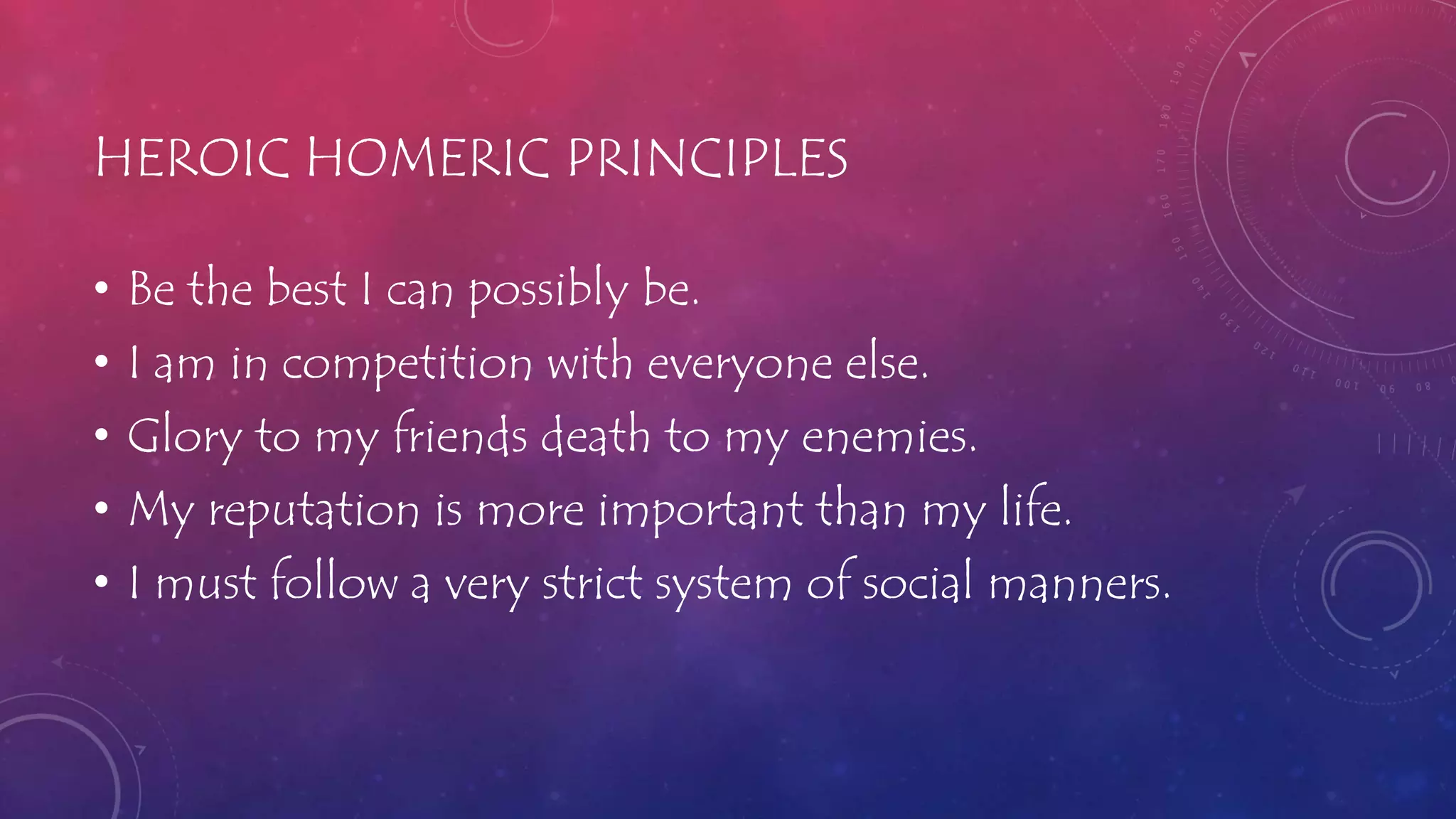 HEROIC HOMERIC PRINCIPLES

• Be the best I can possibly be.
• I am in competition with everyone else.
• Glory to my friends death to my enemies.
• My reputation is more important than my life.
• I must follow a very strict system of social manners.